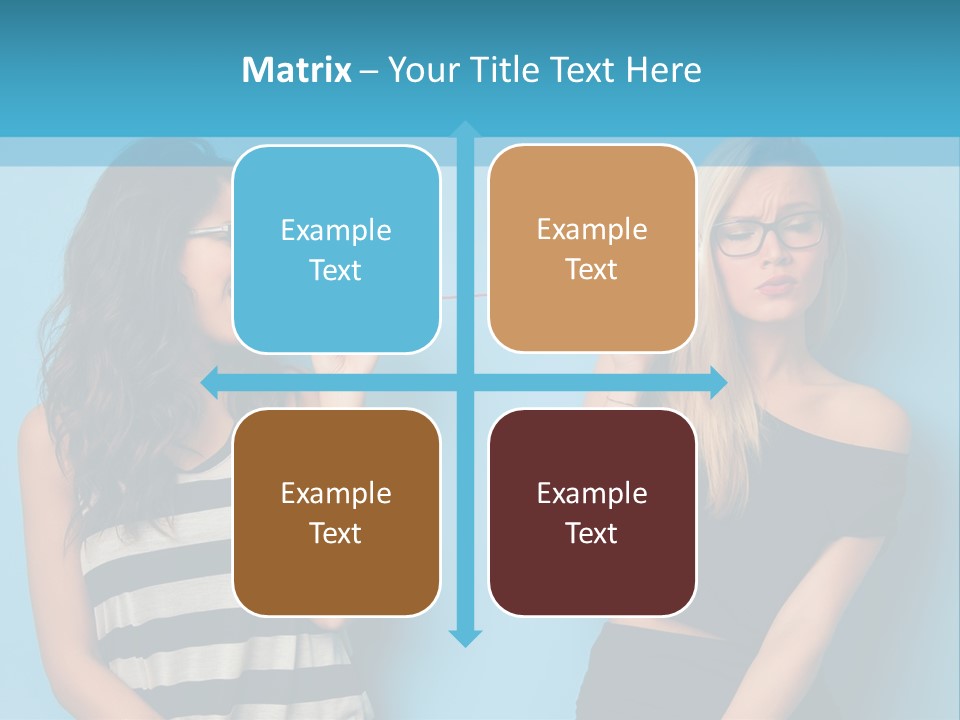 Matrix – Your Title Text Here

Example Text

Example Text

Example Text

Example Text